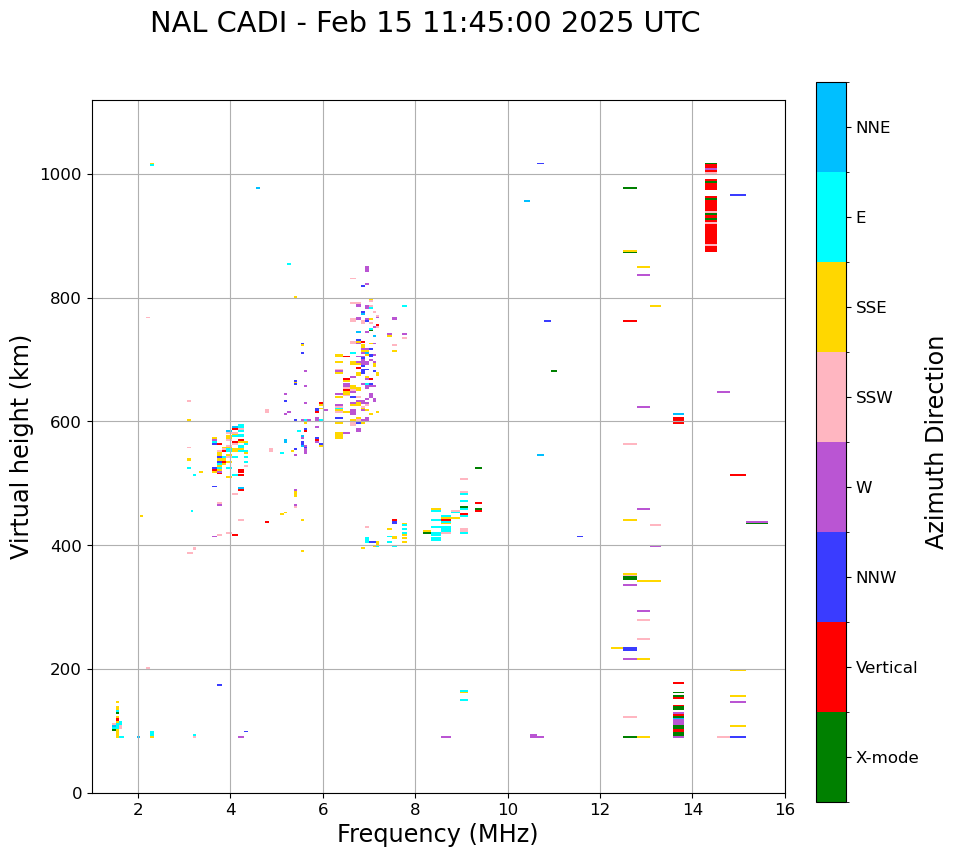 NAL CADI - Feb 15 11:45:00 2025 UTC

Virtual height (km)

1000
800
600
400
200
0

2
4
6
8
10
12
14
16

Frequency (MHz)

NNE
E
SSE
SSW
W
NNW
Vertical
X-mode

Azimuth Direction